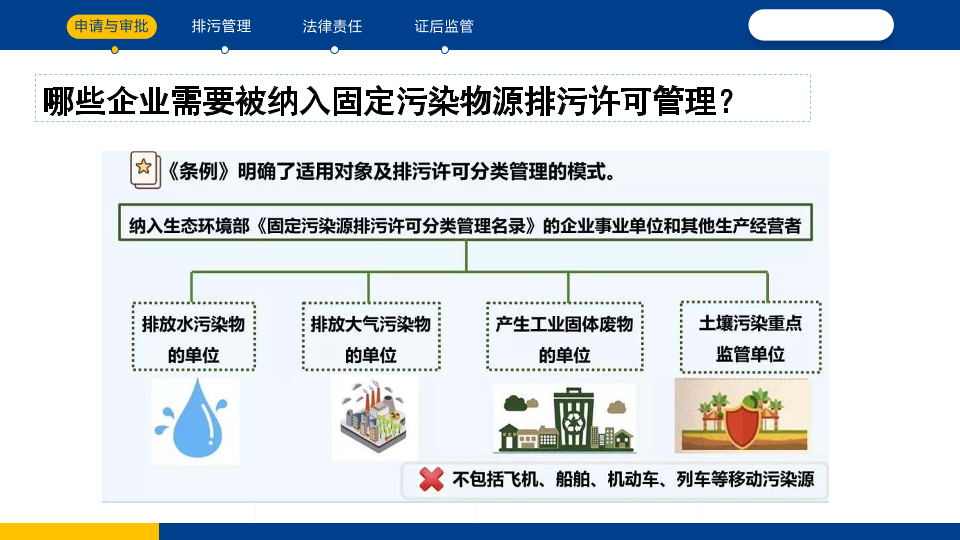 申请与审批　排污管理　法律责任　证后监管

哪些企业需要被纳入固定污染物源排污许可管理？

《条例》明确了适用对象及排污许可分类管理的模式。

纳入生态环境部《固定污染源排污许可分类管理名录》的企业事业单位和其他生产经营者

排放水污染物的单位

排放大气污染物的单位

产生工业固体废物的单位

土壤污染重点监管单位

不包括飞机、船舶、机动车、列车等移动污染源